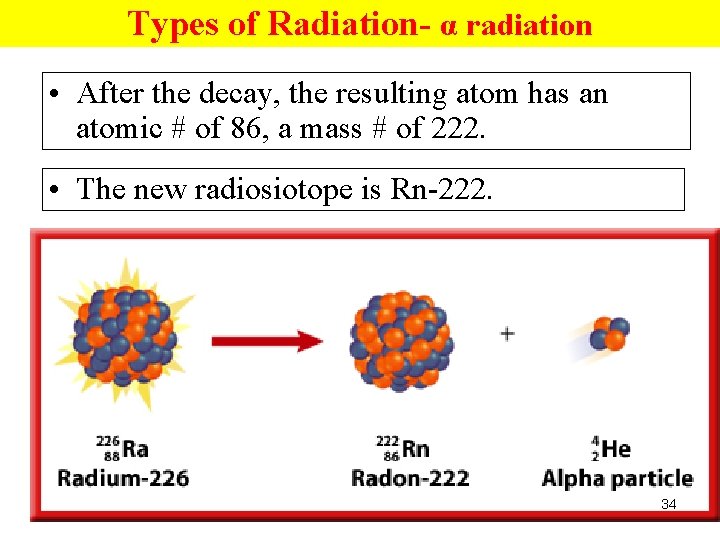 Types of Radiation- α radiation

• After the decay, the resulting atom has an atomic # of 86, a mass # of 222.

• The new radiosiotope is Rn-222.

$^{226}_{88}Ra$
Radium-226

+

$^{222}_{86}Rn$
Radon-222

$^{4}_{2}He$
Alpha particle

34